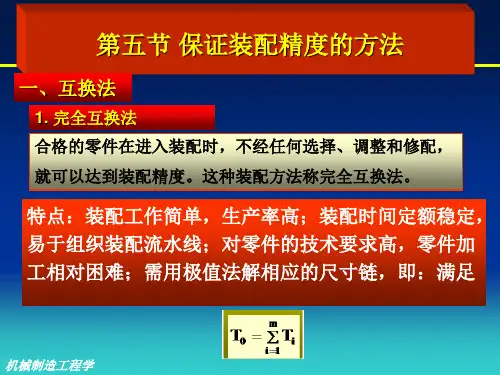 第五节 保证装配精度的方法

一、互换法

1. 完全互换法

合格的零件在进入装配时，不经任何选择、调整和修配，就可以达到装配精度。这种装配方法称完全互换法。

特点：装配工作简单，生产率高；装配时间定额稳定，易于组织装配流水线；对零件的技术要求高，零件加工相对困难；需用极值法解相应的尺寸链，即：满足

$T_0 = \sum_{i=1}^{m} T_i$

机械制造工程学